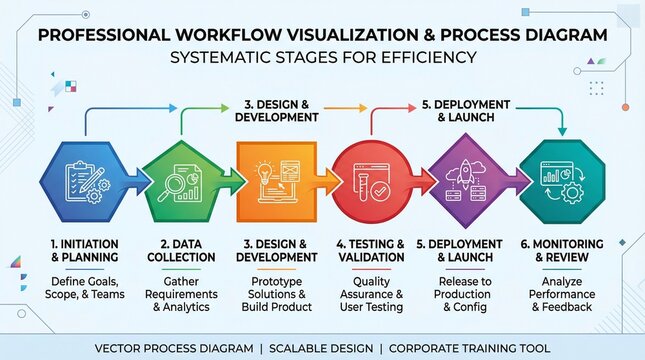 PROFESSIONAL WORKFLOW VISUALIZATION & PROCESS DIAGRAM
SYSTEMATIC STAGES FOR EFFICIENCY

3. DESIGN & DEVELOPMENT

5. DEPLOYMENT & LAUNCH

1. INITIATION & PLANNING
Define Goals, Scope, & Teams

2. DATA COLLECTION
Gather Requirements & Analytics

3. DESIGN & DEVELOPMENT
Prototype Solutions & Build Product

4. TESTING & VALIDATION
Quality Assurance & User Testing

5. DEPLOYMENT & LAUNCH
Release to Production & Config

6. MONITORING & REVIEW
Analyze Performance & Feedback

VECTOR PROCESS DIAGRAM | SCALABLE DESIGN | CORPORATE TRAINING TOOL